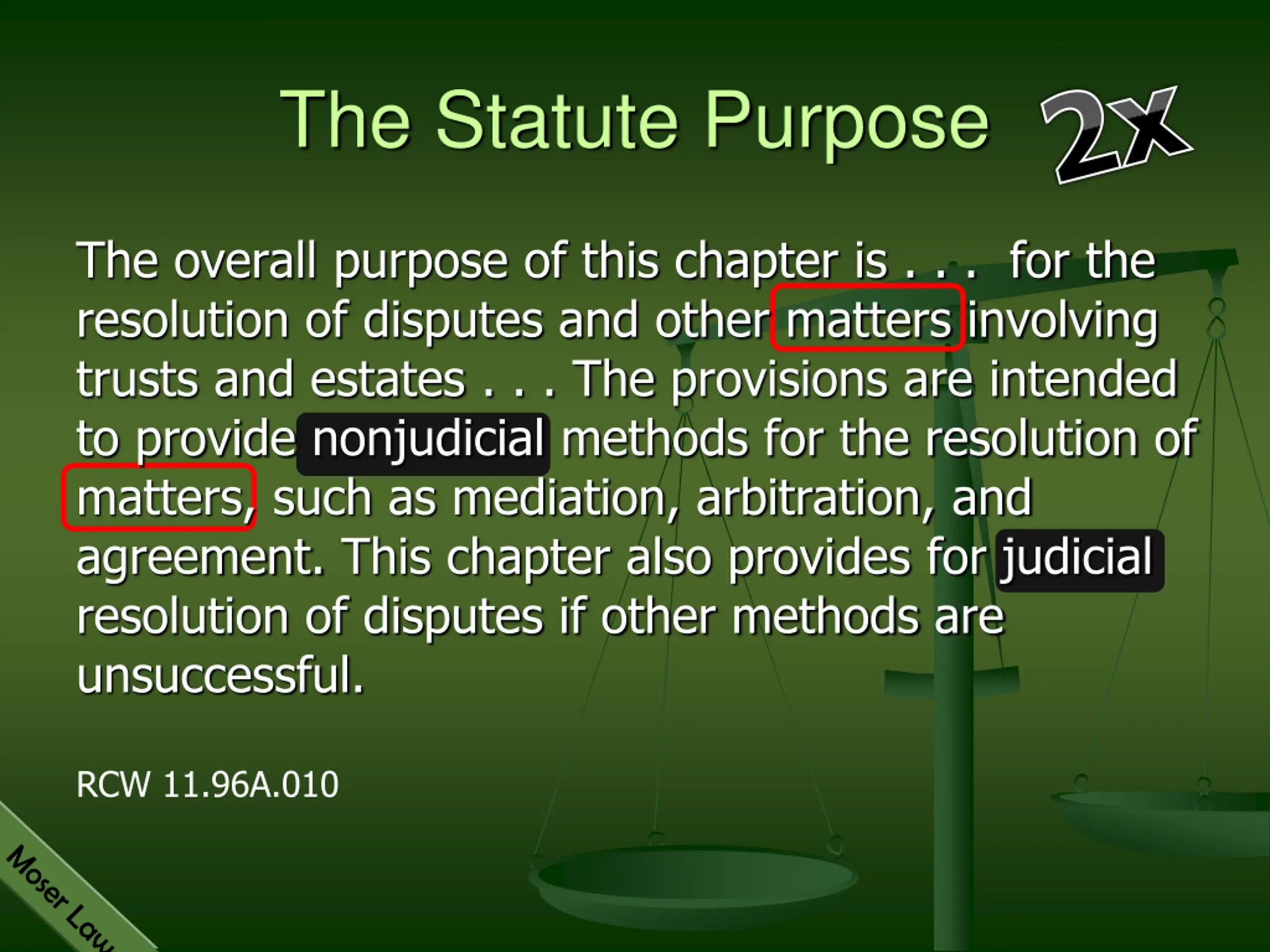 The Statute Purpose 2x

The overall purpose of this chapter is . . . for the resolution of disputes and other matters involving trusts and estates . . . The provisions are intended to provide nonjudicial methods for the resolution of matters, such as mediation, arbitration, and agreement. This chapter also provides for judicial resolution of disputes if other methods are unsuccessful.

RCW 11.96A.010

Moser Law